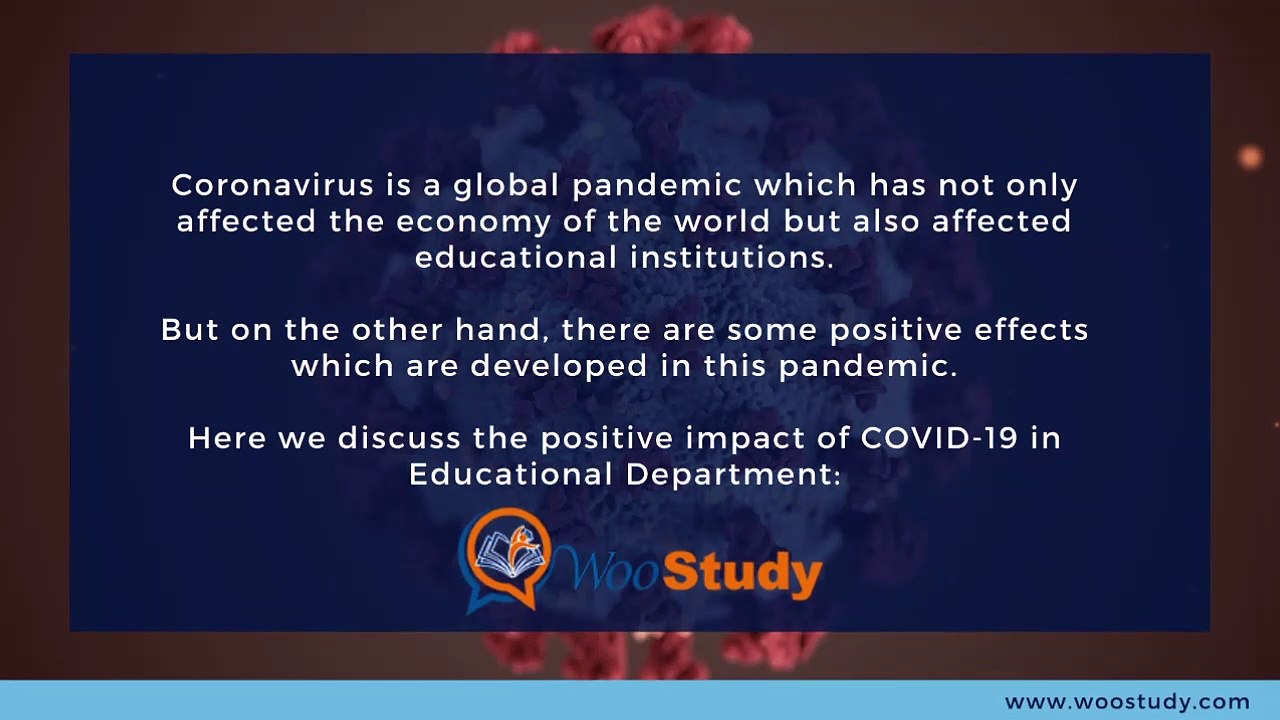 Coronavirus is a global pandemic which has not only affected the economy of the world but also affected educational institutions.

But on the other hand, there are some positive effects which are developed in this pandemic.

Here we discuss the positive impact of COVID-19 in Educational Department:

WooStudy

www.woostudy.com